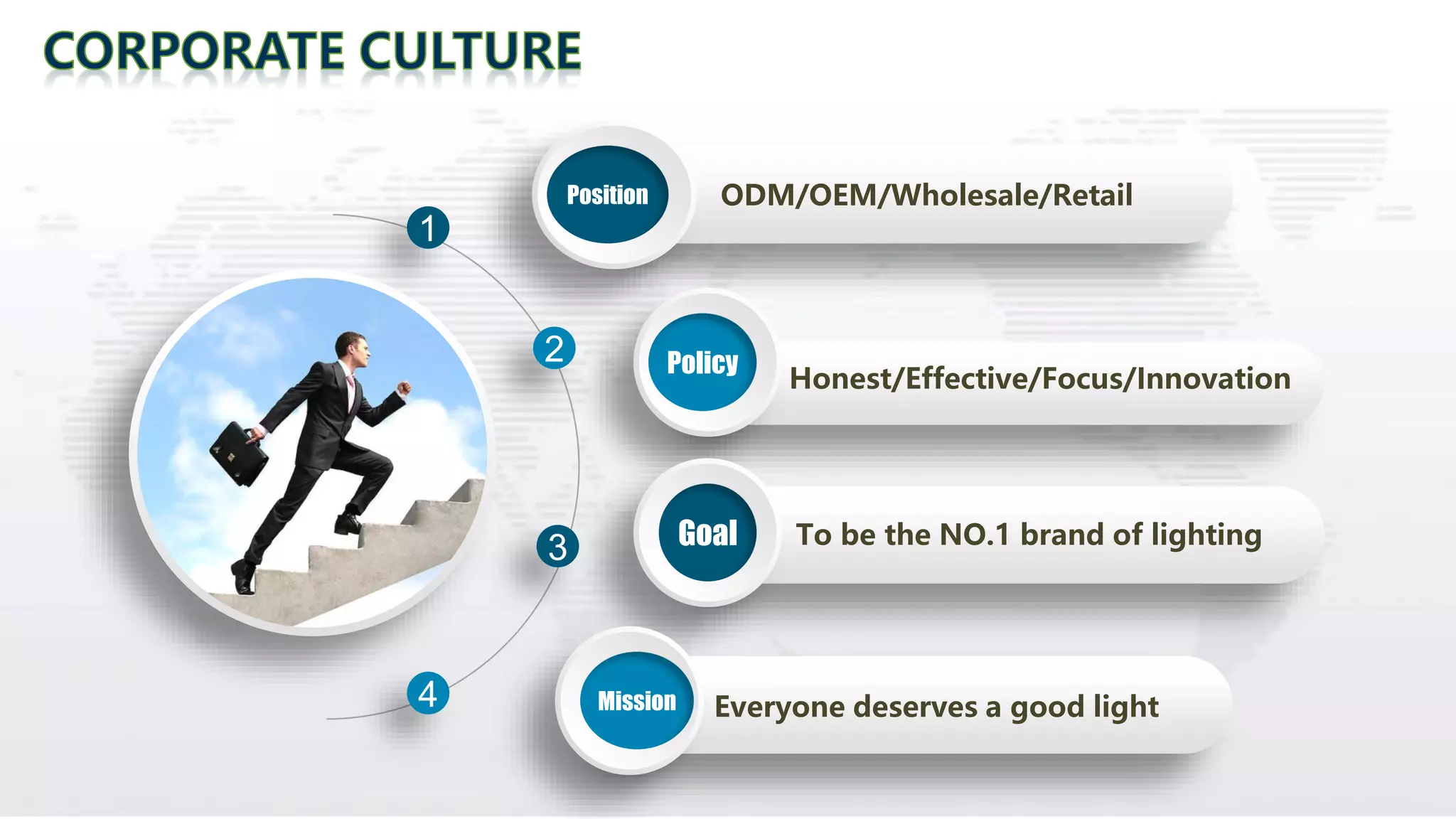 CORPORATE CULTURE

1

Position

ODM/OEM/Wholesale/Retail

2

Policy

Honest/Effective/Focus/Innovation

3

Goal

To be the NO.1 brand of lighting

4

Mission

Everyone deserves a good light